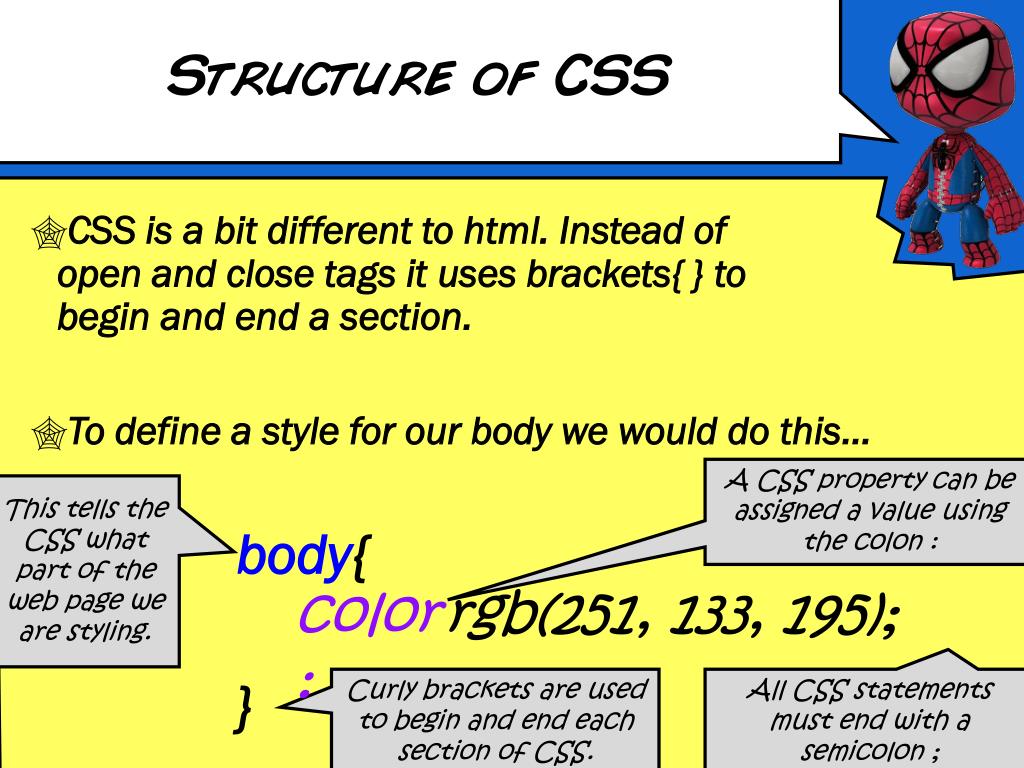 STRUCTURE OF CSS

CSS is a bit different to html. Instead of open and close tags it uses brackets{ } to begin and end a section.

To define a style for our body we would do this…

This tells the CSS what part of the web page we are styling.

A CSS property can be assigned a value using the colon :

body{
color rgb(251, 133, 195);
:
}

Curly brackets are used to begin and end each section of CSS.

All CSS statements must end with a semicolon ;